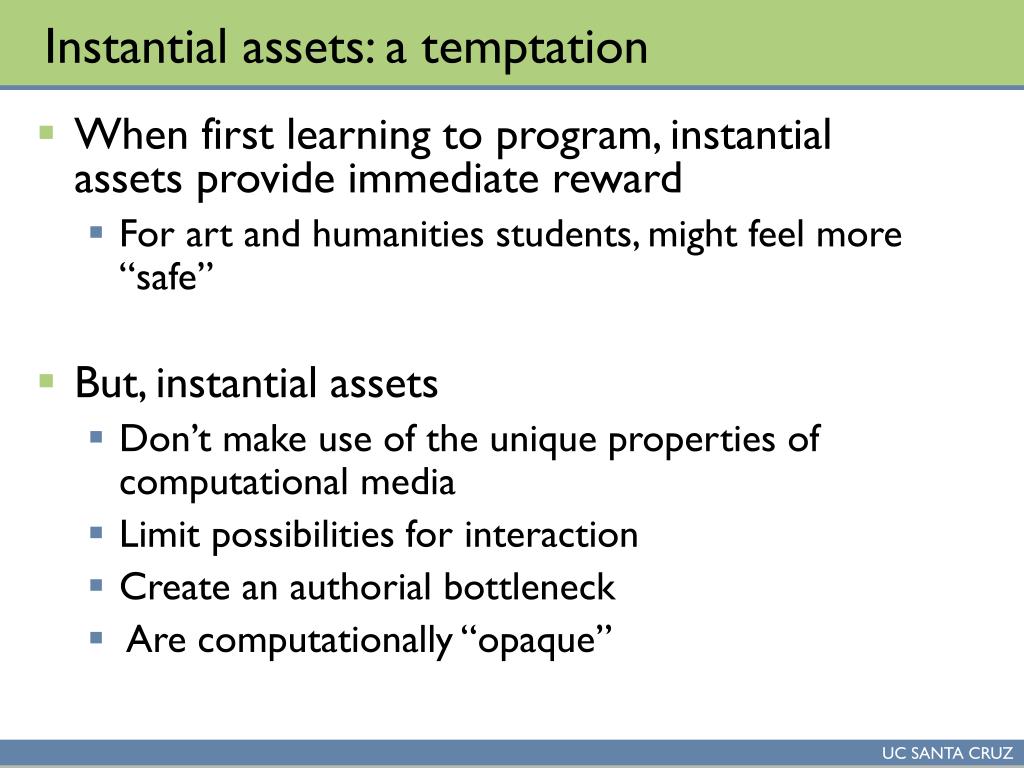 Instantial assets: a temptation

▪ When first learning to program, instantial assets provide immediate reward
 ▪ For art and humanities students, might feel more “safe”

▪ But, instantial assets
 ▪ Don’t make use of the unique properties of computational media
 ▪ Limit possibilities for interaction
 ▪ Create an authorial bottleneck
 ▪ Are computationally “opaque”

UC SANTA CRUZ